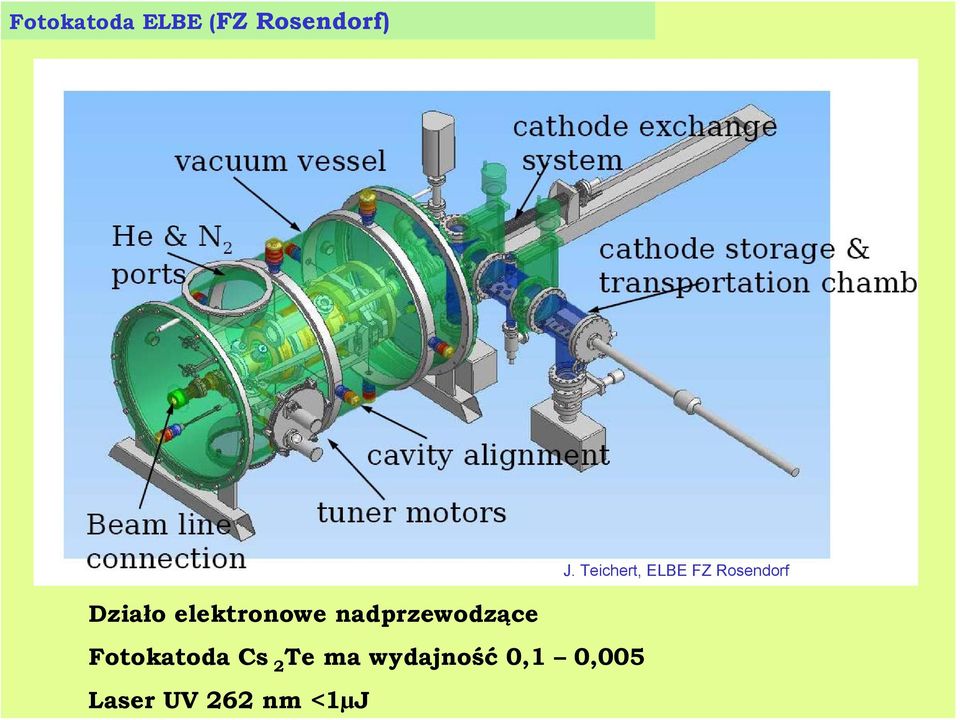 Fotokatoda ELBE (FZ Rosendorf)

vacuum vessel

cathode exchange system

He & $N_2$ ports

cathode storage & transportation chamb

cavity alignment

tuner motors

Beam line connection

J. Teichert, ELBE FZ Rosendorf

Działo elektronowe nadprzewodzące

Fotokatoda $Cs_2Te$ ma wydajność 0,1 – 0,005

Laser UV 262 nm <1μJ